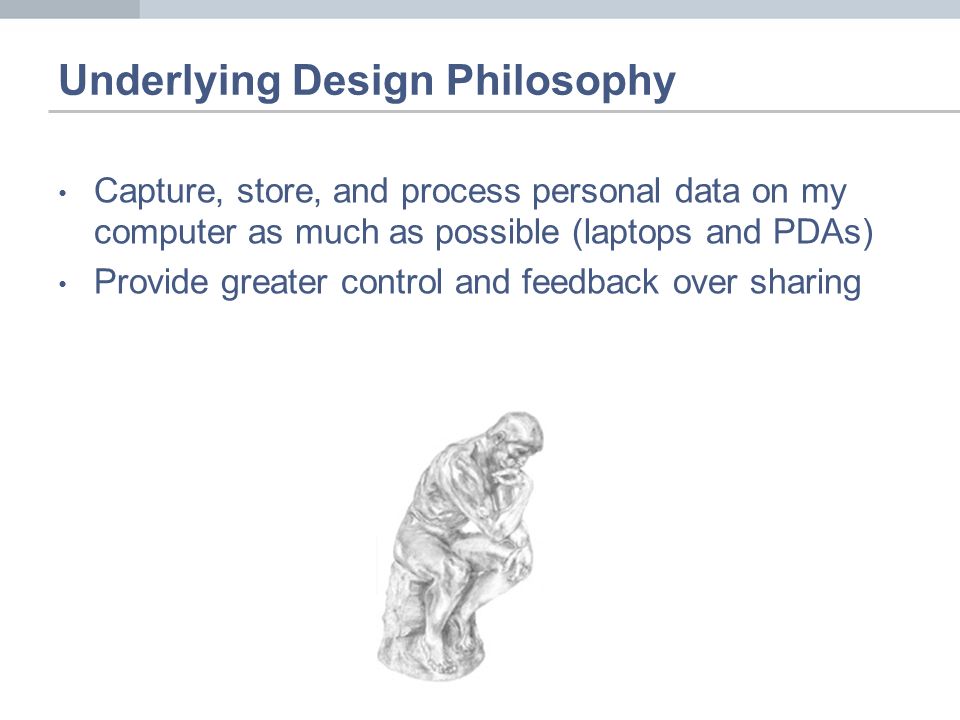 Underlying Design Philosophy

• Capture, store, and process personal data on my computer as much as possible (laptops and PDAs)
• Provide greater control and feedback over sharing